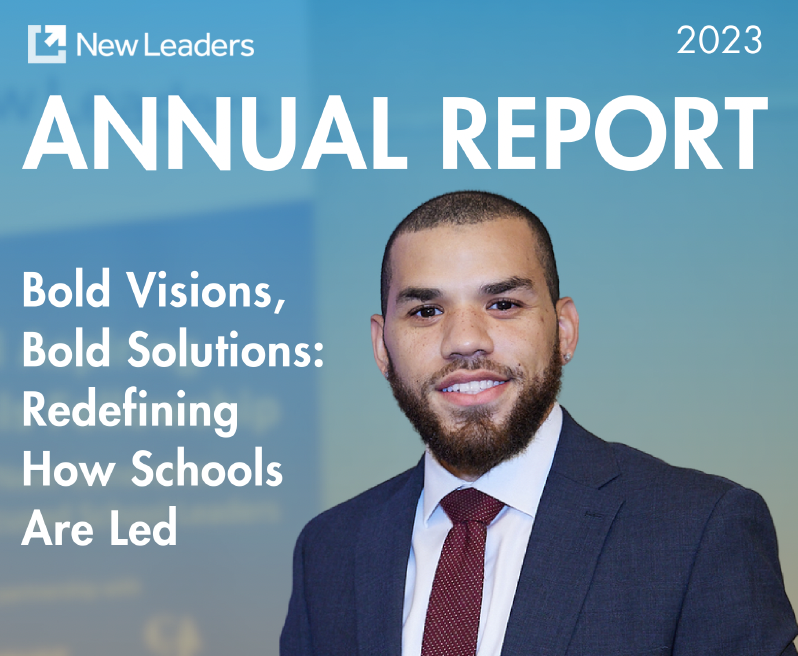 New Leaders

2023

ANNUAL REPORT

Bold Visions, Bold Solutions: Redefining How Schools Are Led